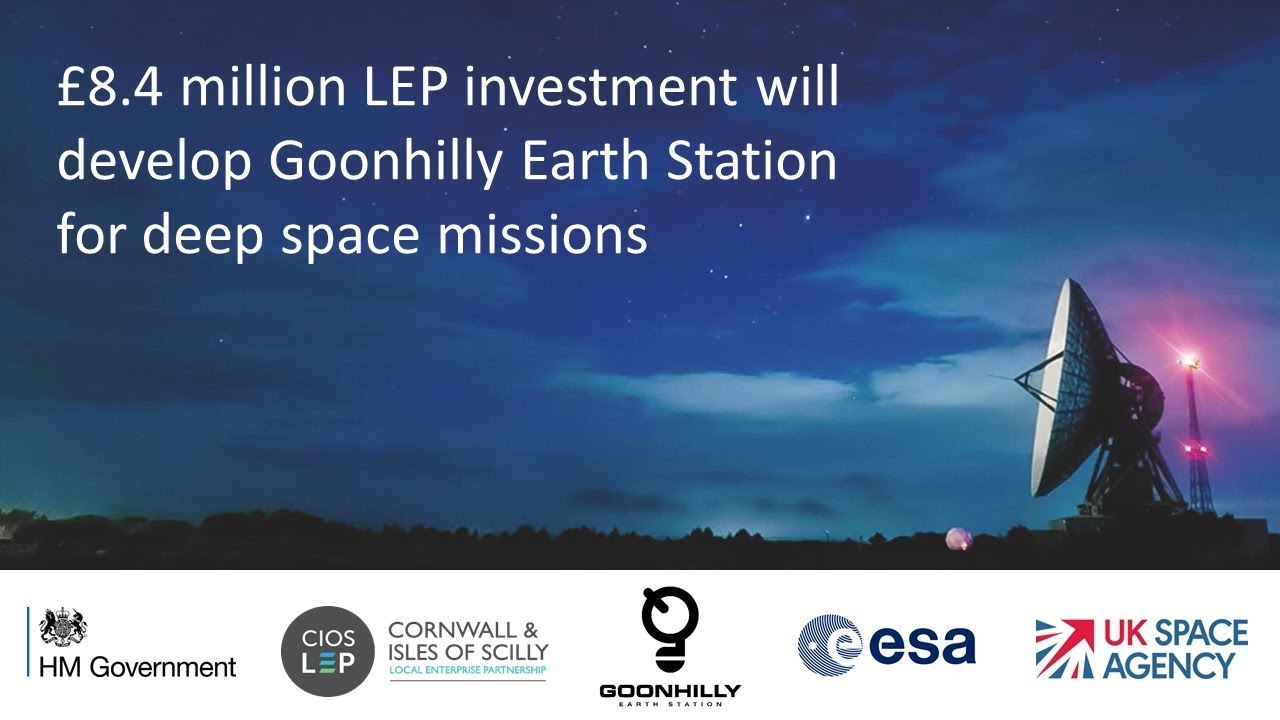 £8.4 million LEP investment will develop Goonhilly Earth Station for deep space missions

HM Government

CIOS LEP

CORNWALL & ISLES OF SCILLY

LOCAL ENTERPRISE PARTNERSHIP

GOONHILLY

EARTH STATION

esa

UK SPACE AGENCY